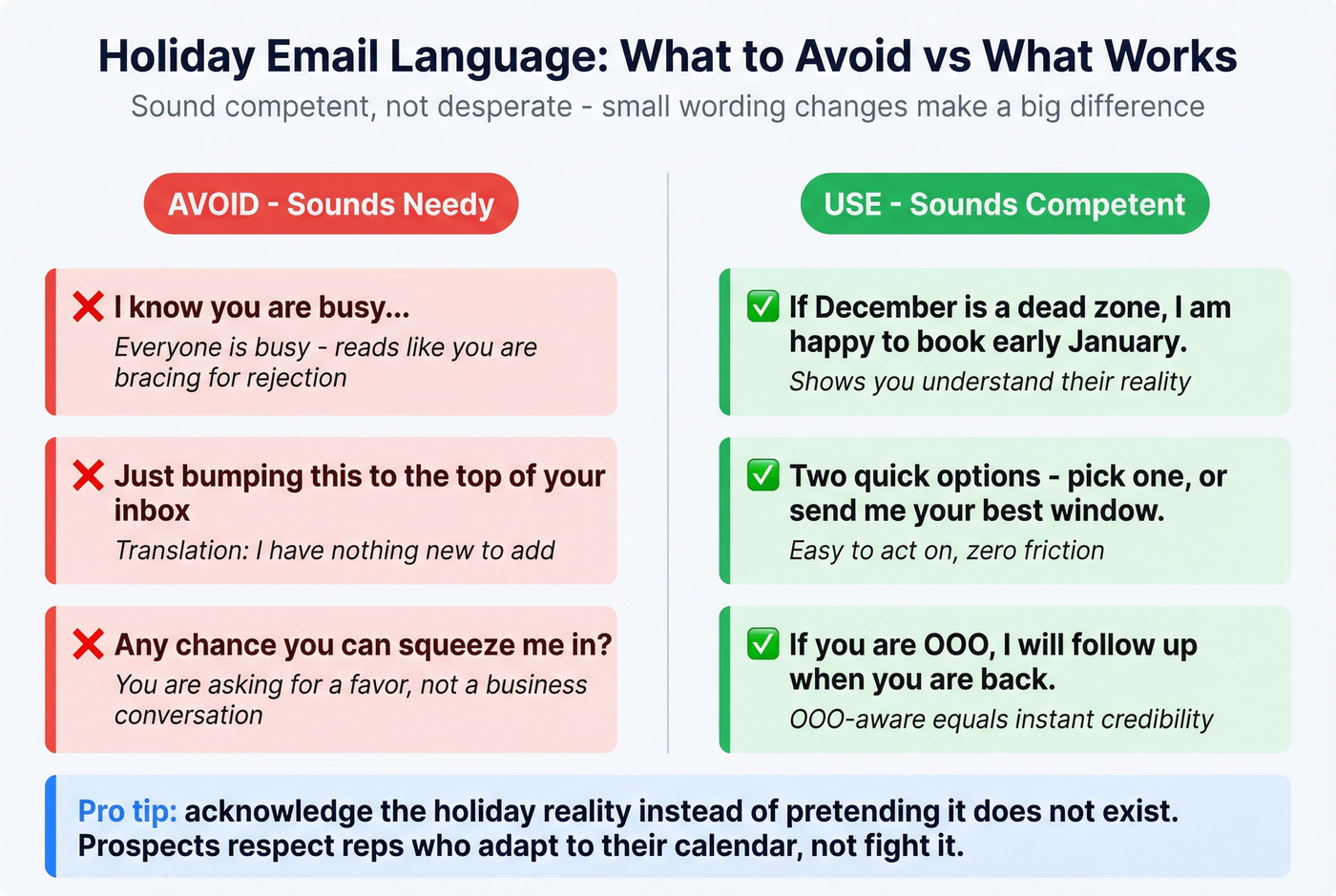 Holiday Email Language: What to Avoid vs What Works

Sound competent, not desperate - small wording changes make a big difference

AVOID - Sounds Needy

❌ I know you are busy...
Everyone is busy - reads like you are bracing for rejection

❌ Just bumping this to the top of your inbox
Translation: I have nothing new to add

❌ Any chance you can squeeze me in?
You are asking for a favor, not a business conversation

USE - Sounds Competent

✅ If December is a dead zone, I am happy to book early January.
Shows you understand their reality

✅ Two quick options - pick one, or send me your best window.
Easy to act on, zero friction

✅ If you are OOO, I will follow up when you are back.
OOO-aware equals instant credibility

Pro tip: acknowledge the holiday reality instead of pretending it does not exist. Prospects respect reps who adapt to their calendar, not fight it.